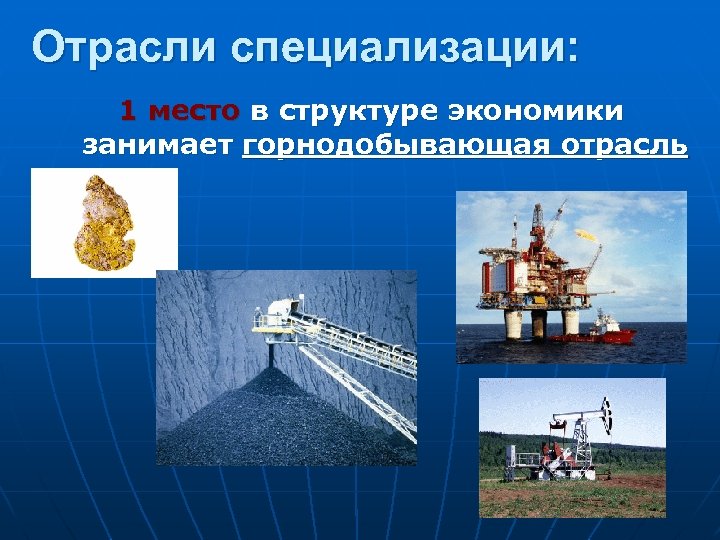 Отрасли специализации:

1 место в структуре экономики занимает горнодобывающая отрасль